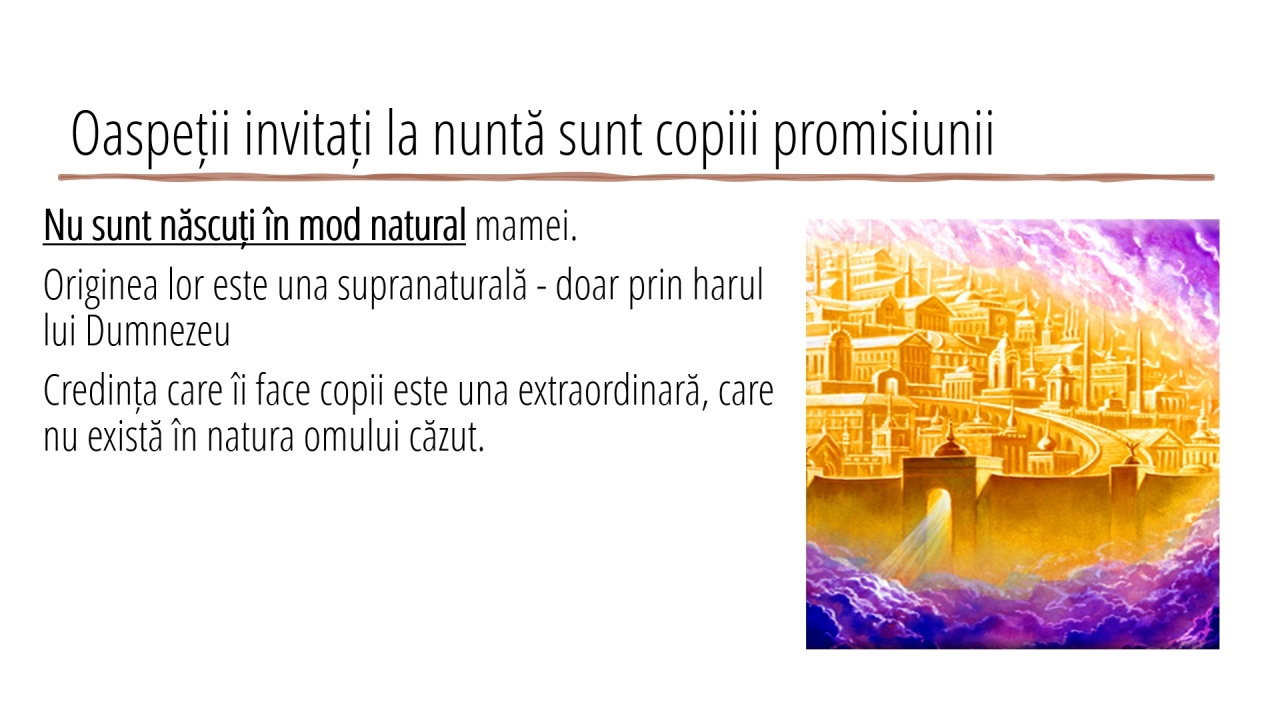 Oaspeții invitați la nuntă sunt copiii promisiunii

Nu sunt născuți în mod natural mamei.

Originea lor este una supranaturală - doar prin harul lui Dumnezeu

Credința care îi face copii este una extraordinară, care nu există în natura omului căzut.